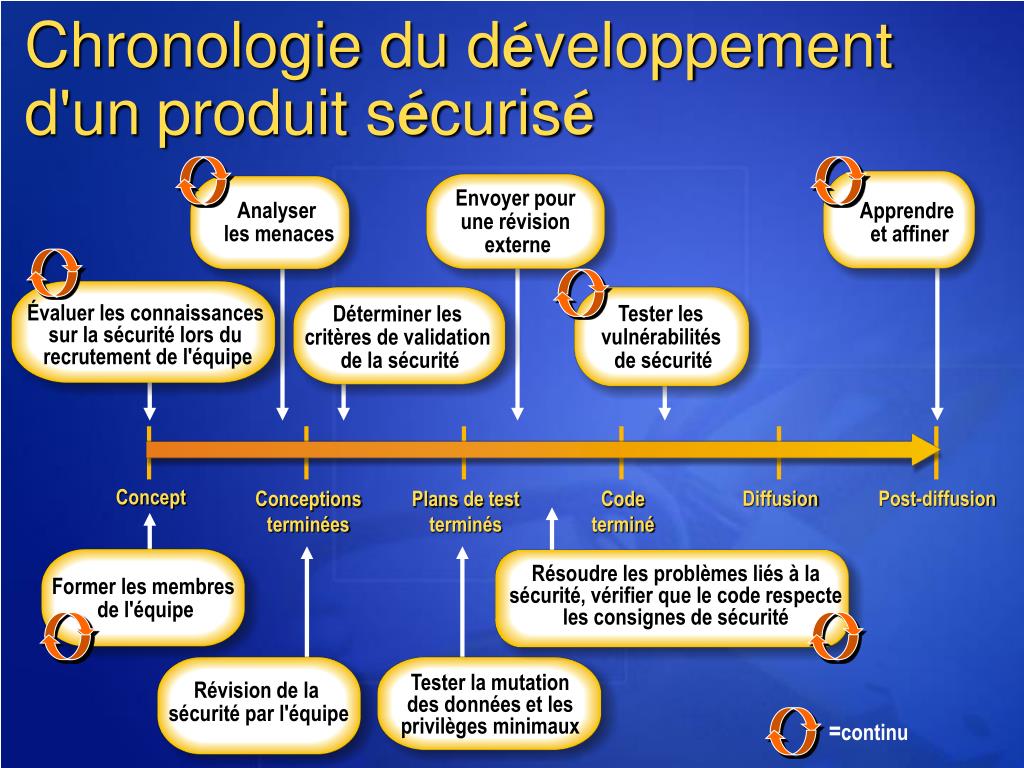 Chronologie du développement d'un produit sécurisé

Analyser les menaces

Envoyer pour une révision externe

Apprendre et affiner

Évaluer les connaissances sur la sécurité lors du recrutement de l'équipe

Déterminer les critères de validation de la sécurité

Tester les vulnérabilités de sécurité

Concept

Conceptions terminées

Plans de test terminés

Code terminé

Diffusion

Post-diffusion

Former les membres de l'équipe

Résoudre les problèmes liés à la sécurité, vérifier que le code respecte les consignes de sécurité

Révision de la sécurité par l'équipe

Tester la mutation des données et les privilèges minimaux

=continu